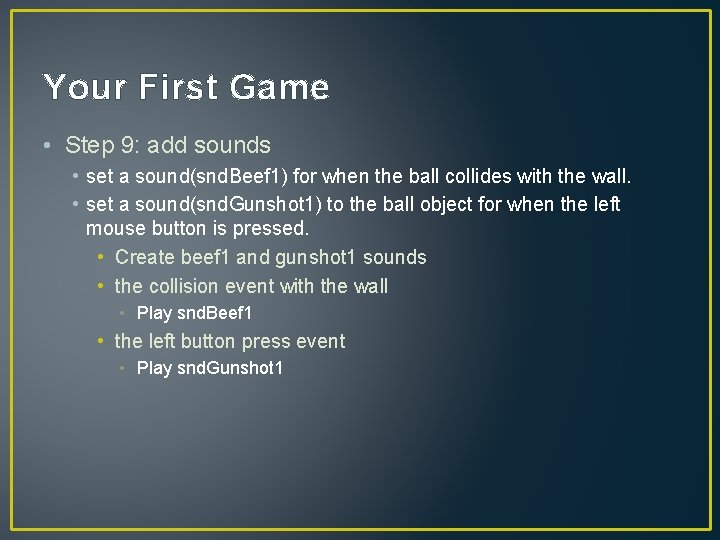 Your First Game

• Step 9: add sounds
  • set a sound(sndBeef1) for when the ball collides with the wall.
  • set a sound(sndGunshot1) to the ball object for when the left mouse button is pressed.
    • Create beef1 and gunshot1 sounds
    • the collision event with the wall
      • Play sndBeef1
    • the left button press event
      • Play sndGunshot1